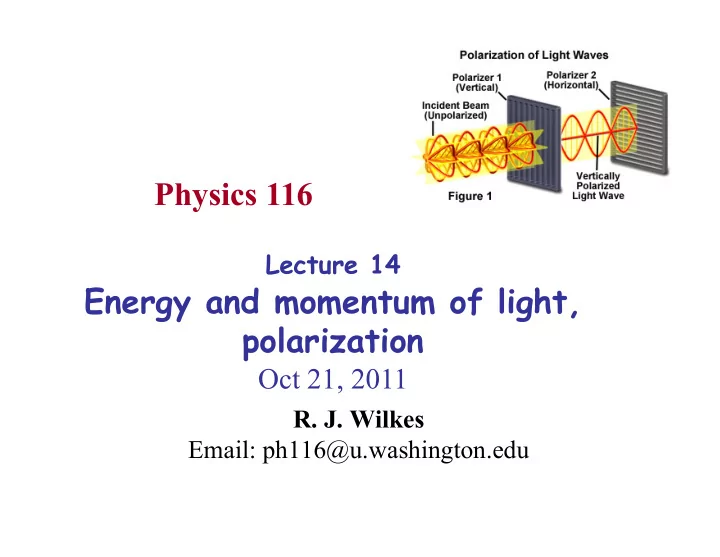 Polarization of Light Waves

Polarizer 1 (Vertical)

Polarizer 2 (Horizontal)

Incident Beam (Unpolarized)

Vertically Polarized Light Wave

Figure 1

Physics 116

Lecture 14

Energy and momentum of light, polarization

Oct 21, 2011

R. J. Wilkes

Email: ph116@u.washington.edu